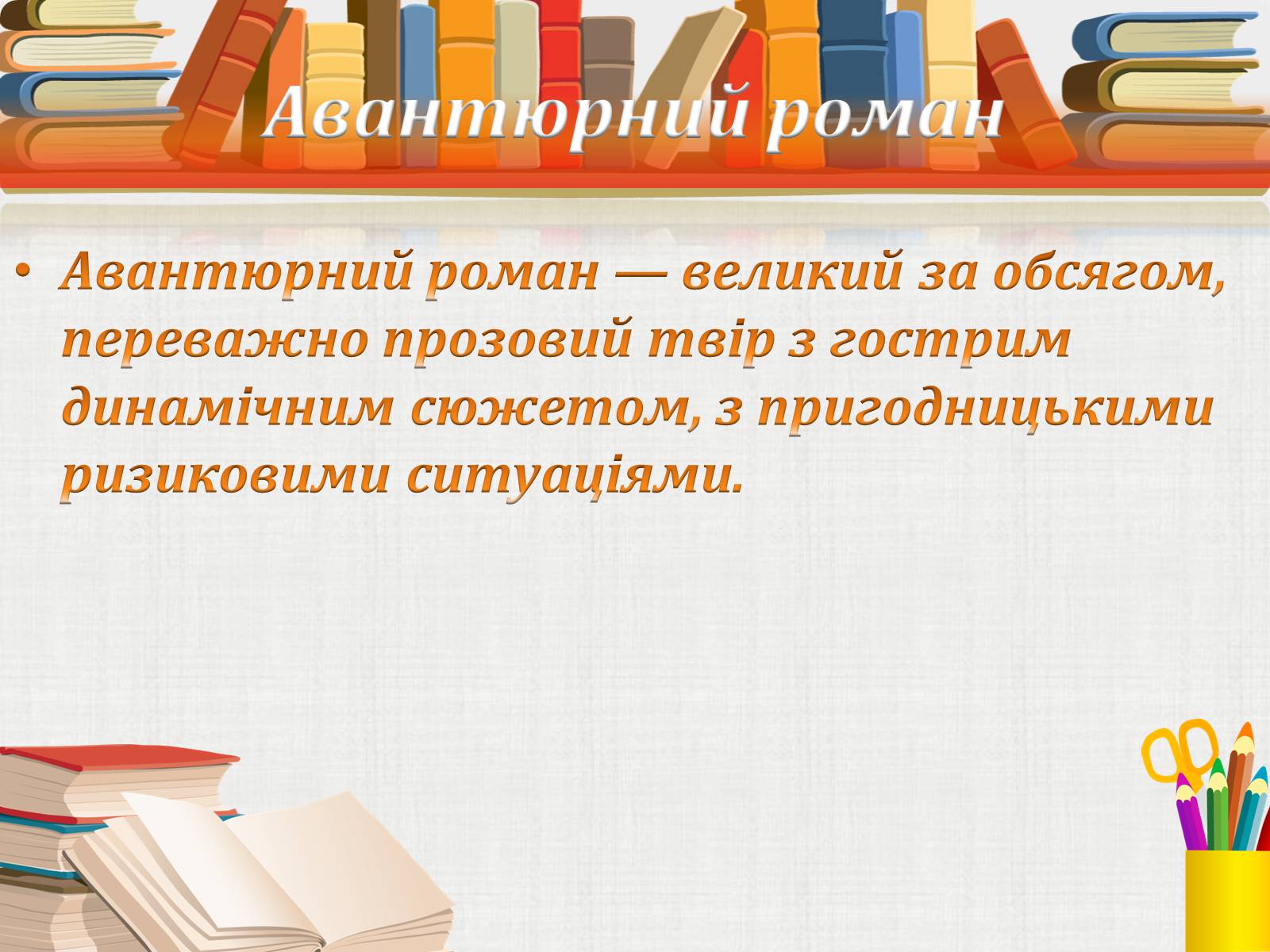 Авантюрний роман

• Авантюрний роман — великий за обсягом, переважно прозовий твір з гострим динамічним сюжетом, з пригодницькими ризиковими ситуаціями.